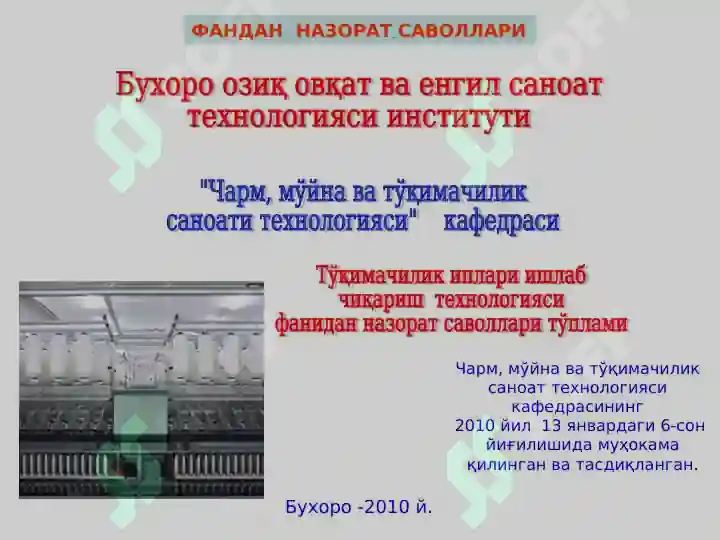 ФАНДАН НАЗОРАТ САВОЛЛАРИ

Бухоро озиқ овқат ва енгил саноат технологияси институти

"Чарм, мўйна ва тўқимачилик саноати технологияси" кафедраси

Тўқимачилик иплари ишлаб чиқариш технологияси фанидан назорат саволлари тўплами

Чарм, мўйна ва тўқимачилик саноат технологияси кафедрасининг 2010 йил 13 январдаги 6-сон йиғилишида муҳокама қилинган ва тасдиқланган.

Бухоро -2010 й.